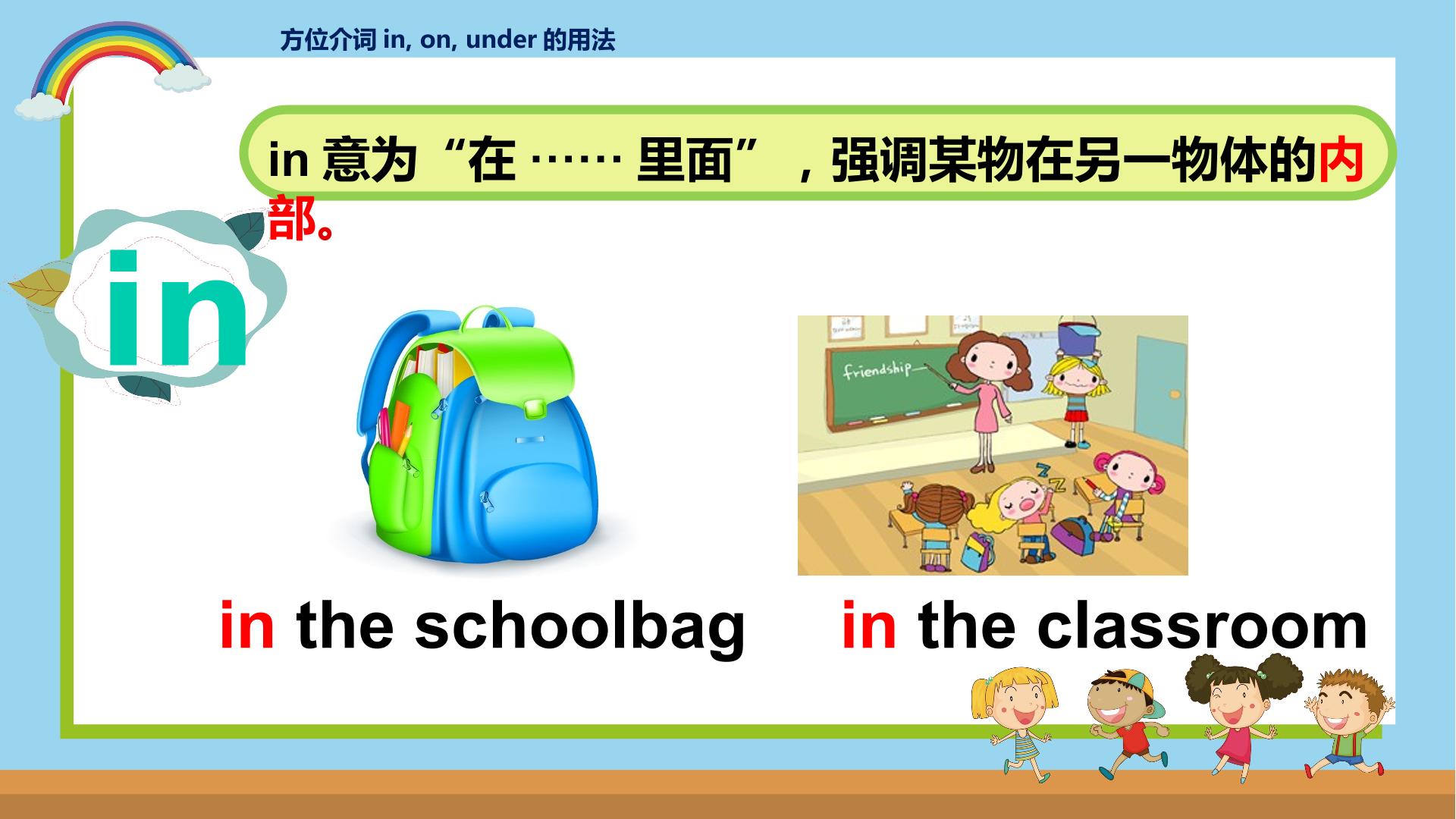 方位介词in, on, under的用法

in意为“在……里面”，强调某物在另一物体的内部。

in

friendship

in the schoolbag

in the classroom